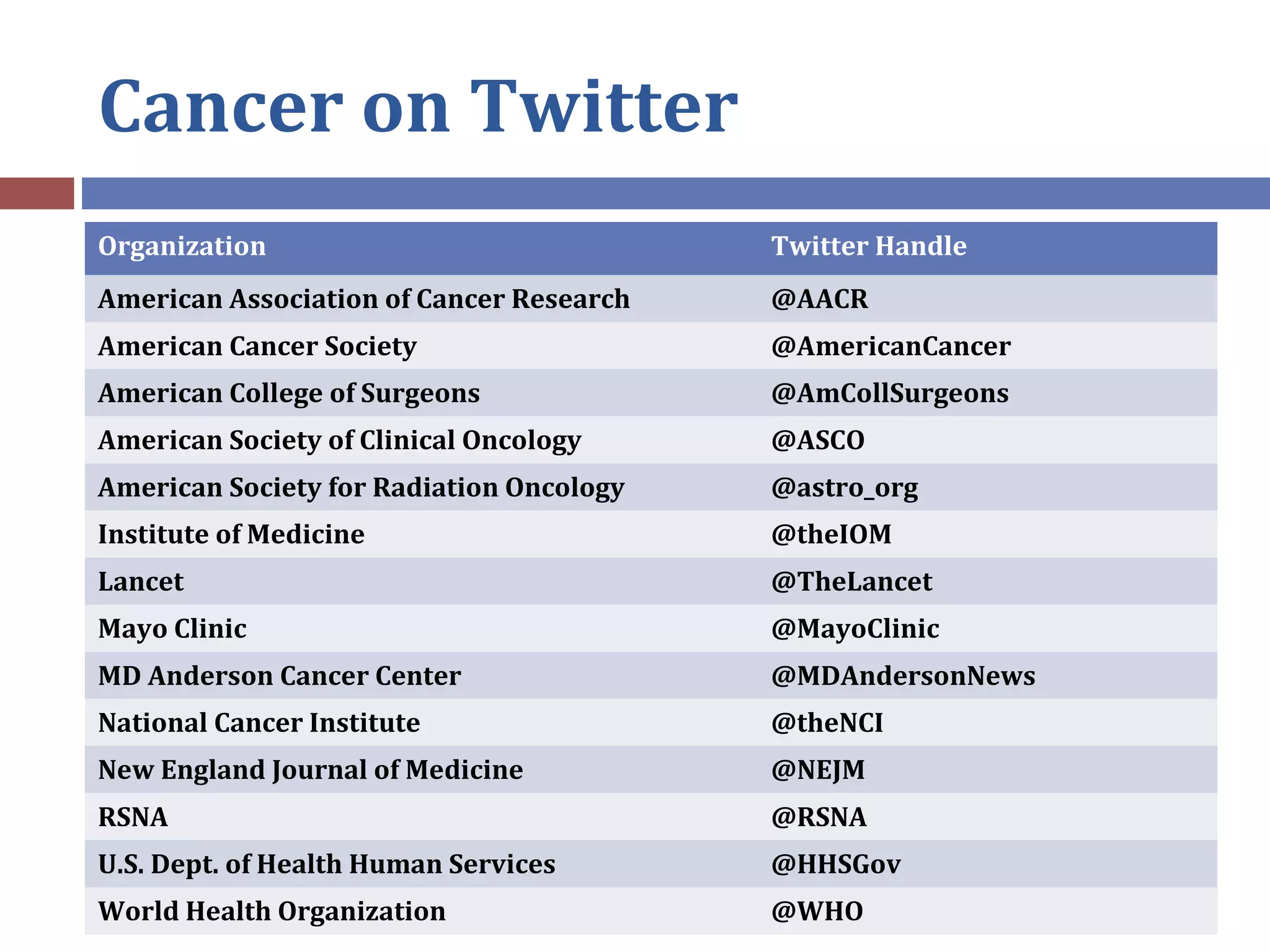 Cancer on Twitter

| Organization | Twitter Handle |
|---|---|
| American Association of Cancer Research | @AACR |
| American Cancer Society | @AmericanCancer |
| American College of Surgeons | @AmCollSurgeons |
| American Society of Clinical Oncology | @ASCO |
| American Society for Radiation Oncology | @astro_org |
| Institute of Medicine | @theIOM |
| Lancet | @TheLancet |
| Mayo Clinic | @MayoClinic |
| MD Anderson Cancer Center | @MDAndersonNews |
| National Cancer Institute | @theNCI |
| New England Journal of Medicine | @NEJM |
| RSNA | @RSNA |
| U.S. Dept. of Health Human Services | @HHSGov |
| World Health Organization | @WHO |